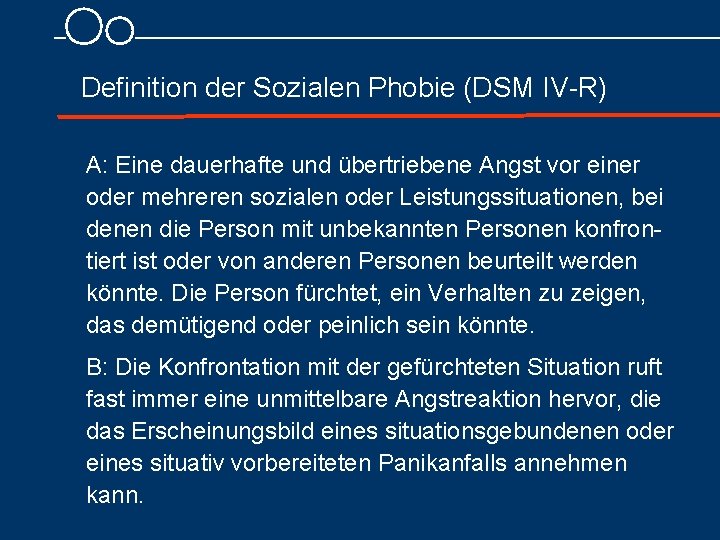 Definition der Sozialen Phobie (DSM IV-R)

A: Eine dauerhafte und übertriebene Angst vor einer oder mehreren sozialen oder Leistungssituationen, bei denen die Person mit unbekannten Personen konfrontiert ist oder von anderen Personen beurteilt werden könnte. Die Person fürchtet, ein Verhalten zu zeigen, das demütigend oder peinlich sein könnte.

B: Die Konfrontation mit der gefürchteten Situation ruft fast immer eine unmittelbare Angstreaktion hervor, die das Erscheinungsbild eines situationsgebundenen oder eines situativ vorbereiteten Panikanfalls annehmen kann.